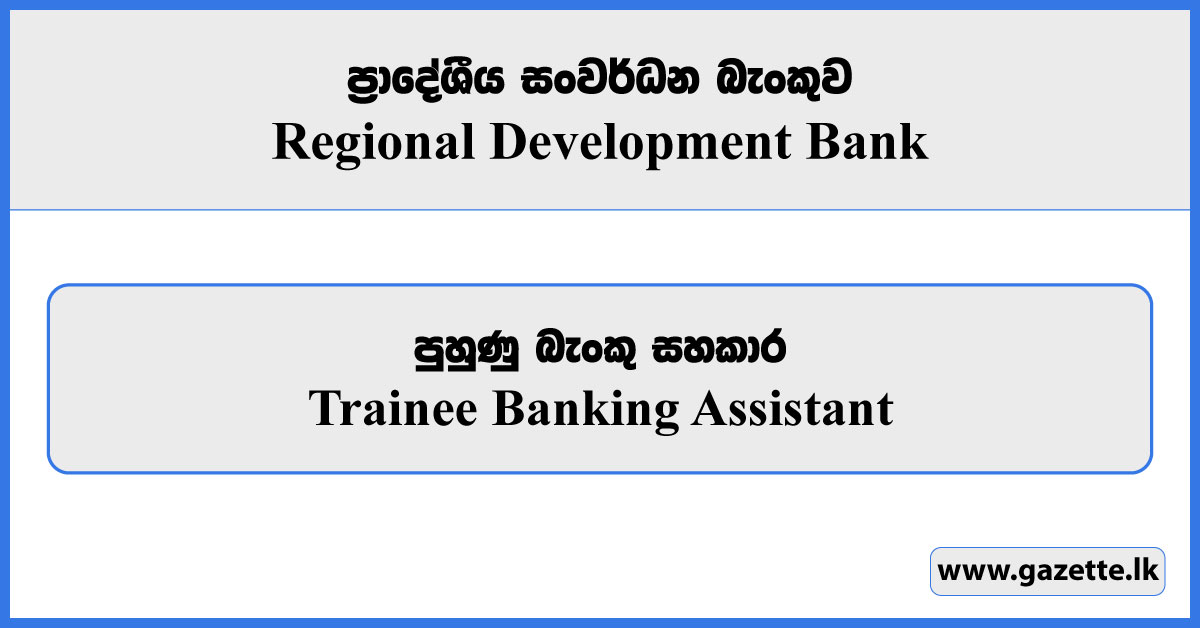 ප්‍රාදේශීය සංවර්ධන බැංකුව
Regional Development Bank

පුහුණු බැංකු සහකාර
Trainee Banking Assistant

www.gazette.lk